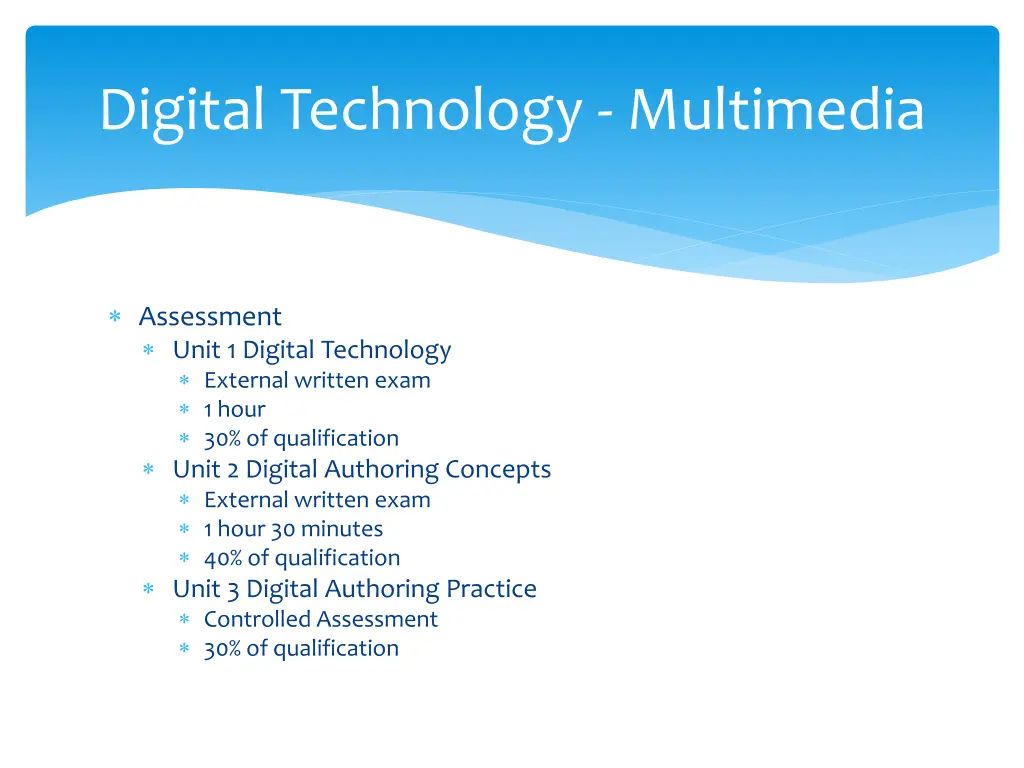 Digital Technology - Multimedia

∗ Assessment
 ∗ Unit 1 Digital Technology
  ∗ External written exam
  ∗ 1 hour
  ∗ 30% of qualification
 ∗ Unit 2 Digital Authoring Concepts
  ∗ External written exam
  ∗ 1 hour 30 minutes
  ∗ 40% of qualification
 ∗ Unit 3 Digital Authoring Practice
  ∗ Controlled Assessment
  ∗ 30% of qualification